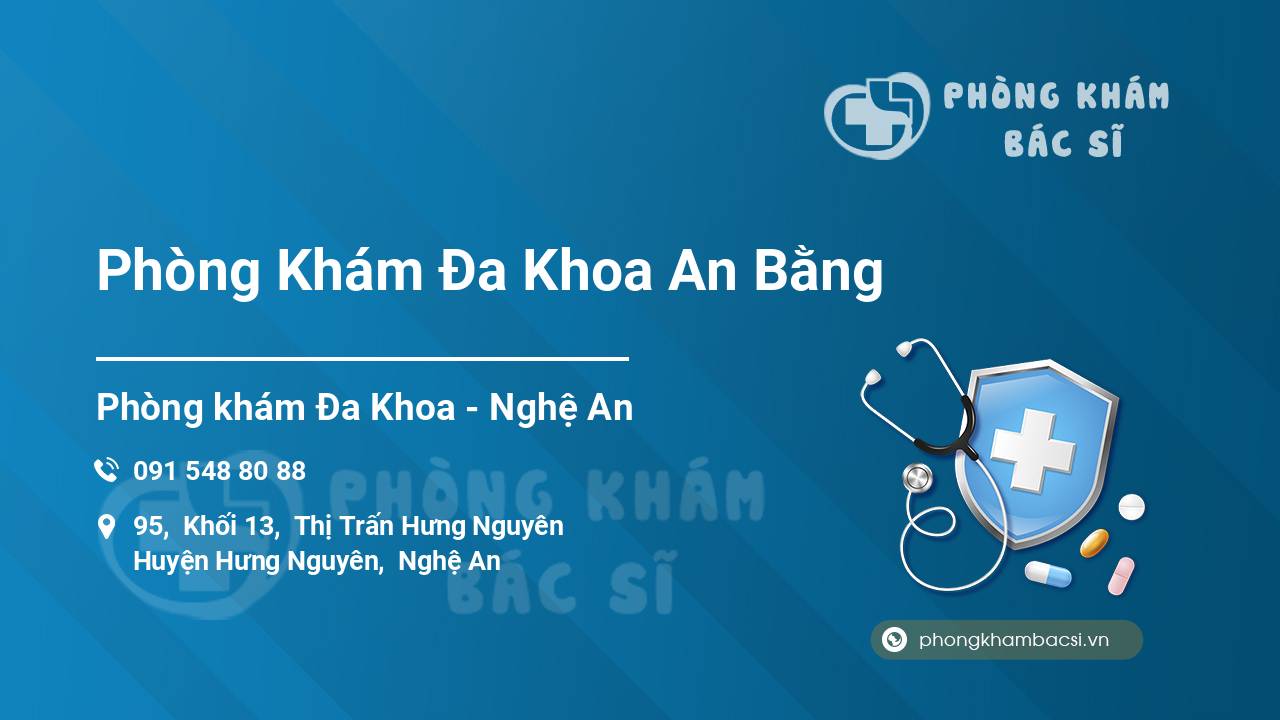 PHÒNG KHÁM BÁC SĨ

Phòng Khám Đa Khoa An Bằng

Phòng khám Đa Khoa - Nghệ An

091 548 80 88

95, Khối 13, Thị Trấn Hưng Nguyên Huyện Hưng Nguyên, Nghệ An

PHÒNG KHÁM BÁC SĨ

phongkhambacsi.vn